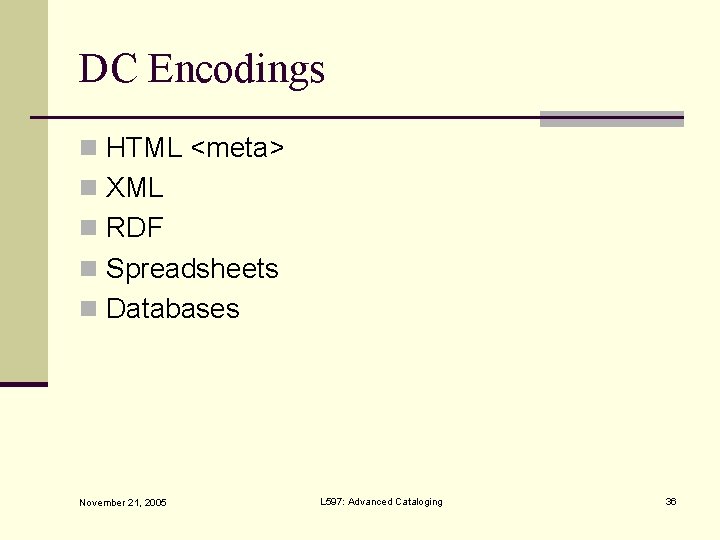 DC Encodings

HTML <meta>
XML
RDF
Spreadsheets
Databases

November 21, 2005
L597: Advanced Cataloging
36